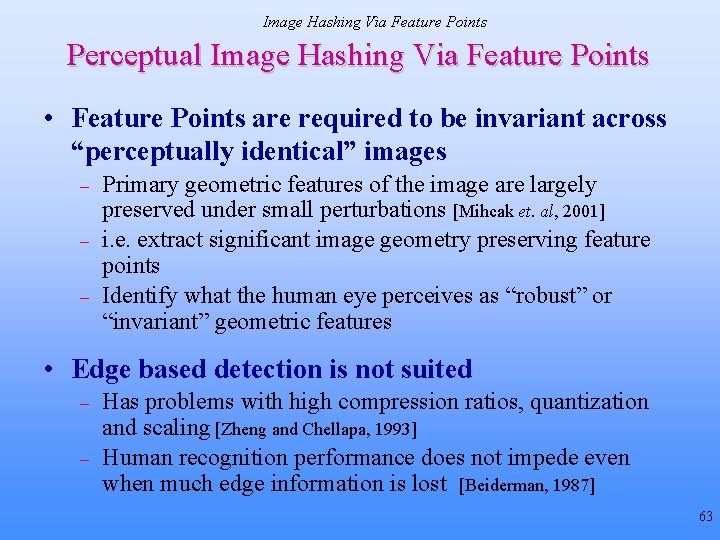 Image Hashing Via Feature Points

Perceptual Image Hashing Via Feature Points

• Feature Points are required to be invariant across “perceptually identical” images
– Primary geometric features of the image are largely preserved under small perturbations [Mihcak et. al, 2001]
– i.e. extract significant image geometry preserving feature points
– Identify what the human eye perceives as “robust” or “invariant” geometric features

• Edge based detection is not suited
– Has problems with high compression ratios, quantization and scaling [Zheng and Chellapa, 1993]
– Human recognition performance does not impede even when much edge information is lost [Beiderman, 1987]

63